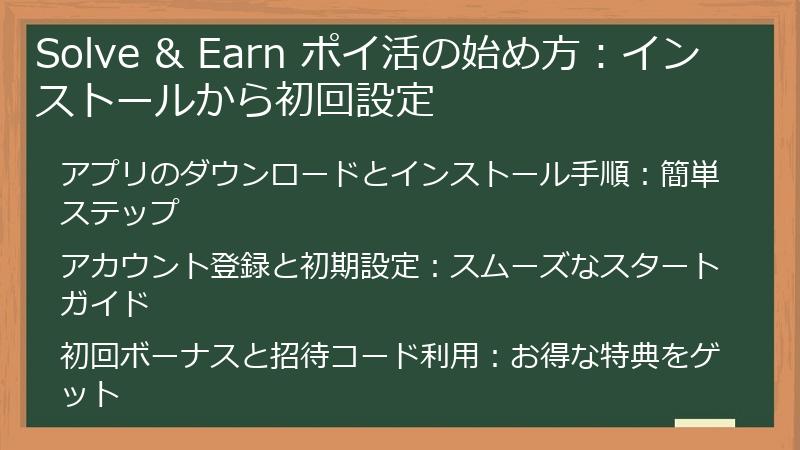 Solve & Earn ポイ活の始め方：インストールから初回設定

アプリのダウンロードとインストール手順：簡単ステップ

アカウント登録と初期設定：スムーズなスタートガイド

初回ボーナスと招待コード利用：お得な特典をゲット